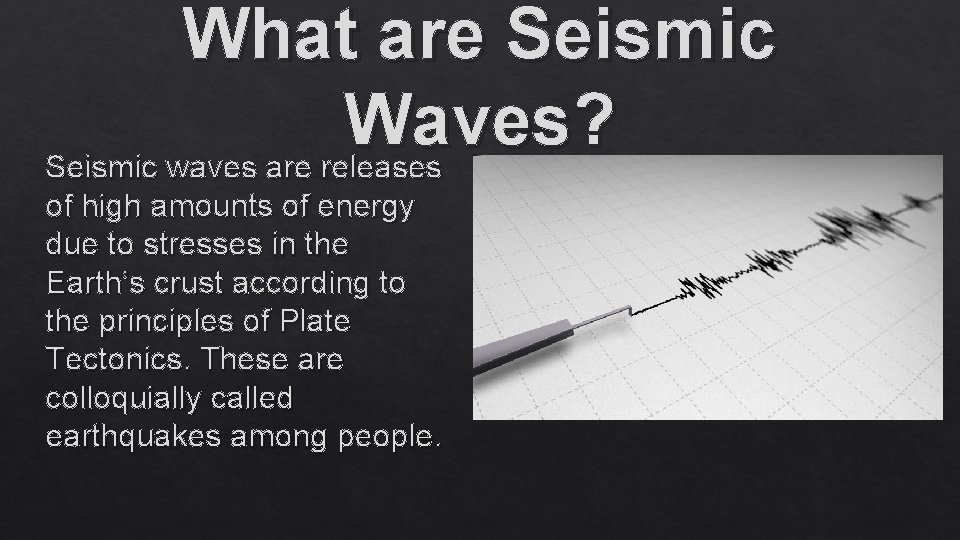 What are Seismic Waves?

Seismic waves are releases of high amounts of energy due to stresses in the Earth's crust according to the principles of Plate Tectonics. These are colloquially called earthquakes among people.